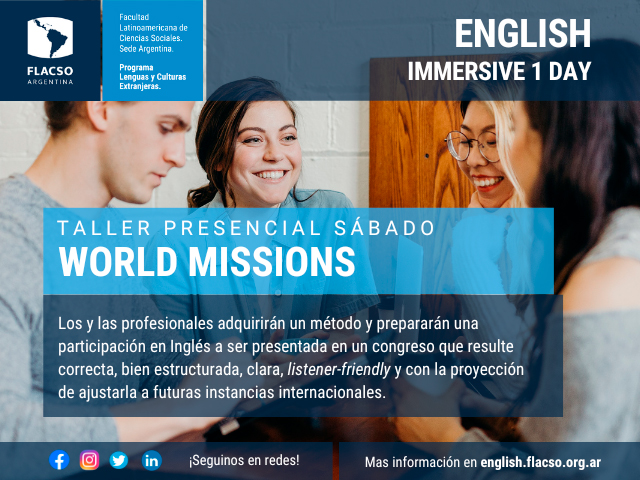 FLACSO
ARGENTINA

Facultad Latinoamericana de Ciencias Sociales. Sede Argentina.

Programa Lenguas y Culturas Extranjeras.

ENGLISH
IMMERSIVE 1 DAY

TALLER PRESENCIAL SÁBADO
WORLD MISSIONS

Los y las profesionales adquirirán un método y prepararán una participación en Inglés a ser presentada en un congreso que resulte correcta, bien estructurada, clara, listener-friendly y con la proyección de ajustarla a futuras instancias internacionales.

¡Seguinos en redes!

Mas información en english.flacso.org.ar